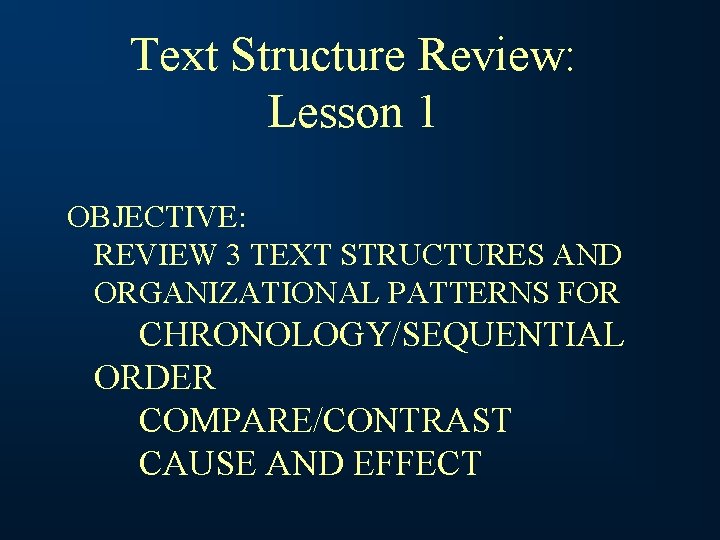 Text Structure Review: Lesson 1

OBJECTIVE:
REVIEW 3 TEXT STRUCTURES AND ORGANIZATIONAL PATTERNS FOR
CHRONOLOGY/SEQUENTIAL ORDER
COMPARE/CONTRAST
CAUSE AND EFFECT